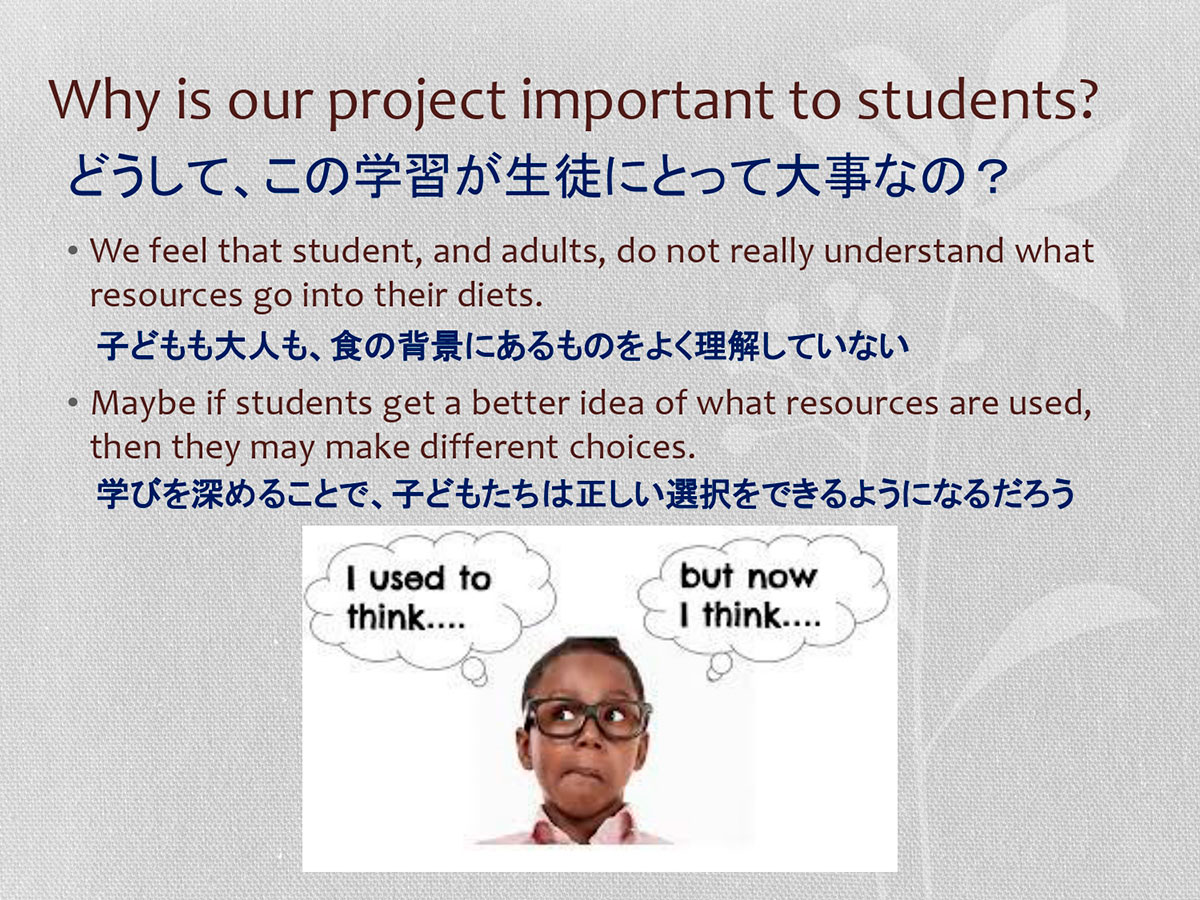 Why is our project important to students?
どうして、この学習が生徒にとって大事なの？

• We feel that student, and adults, do not really understand what resources go into their diets.
子どもも大人も、食の背景にあるものをよく理解していない

• Maybe if students get a better idea of what resources are used, then they may make different choices.
学びを深めることで、子どもたちは正しい選択をできるようになるだろう

I used to think....

but now I think....